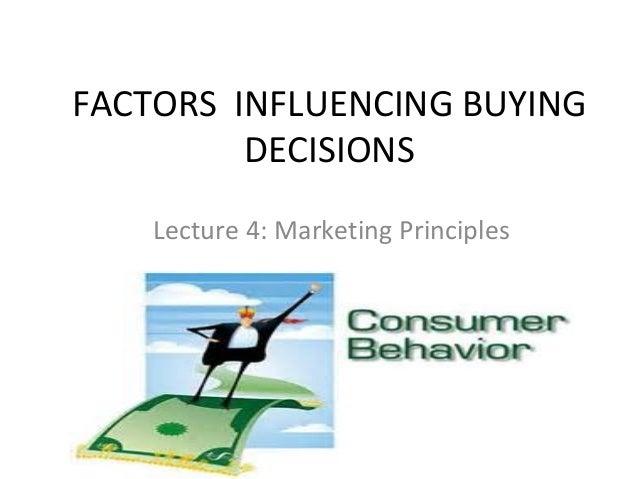 FACTORS INFLUENCING BUYING DECISIONS

Lecture 4: Marketing Principles

Consumer Behavior